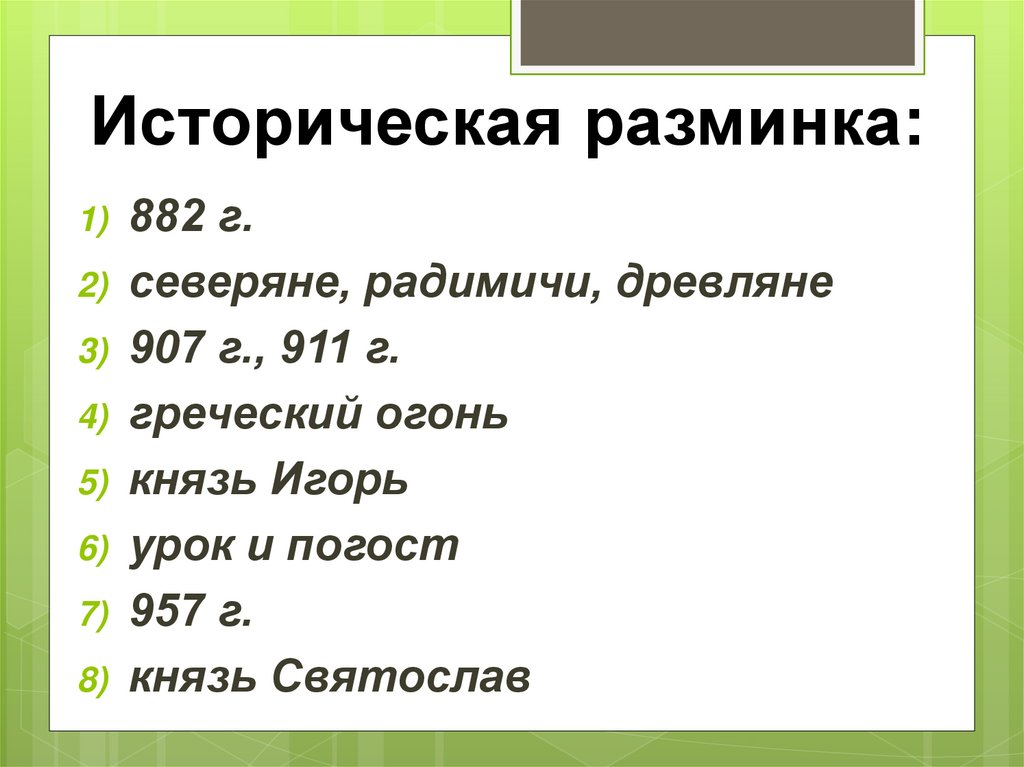 Историческая разминка:

1) 882 г.
2) северяне, радимичи, древляне
3) 907 г., 911 г.
4) греческий огонь
5) князь Игорь
6) урок и погост
7) 957 г.
8) князь Святослав